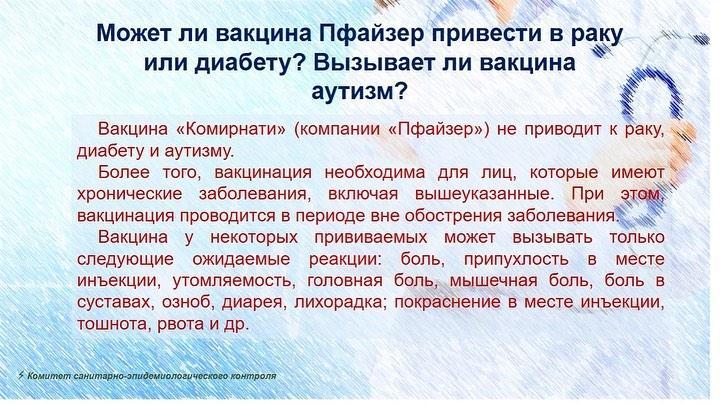 Может ли вакцина Пфайзер привести в раку или диабету? Вызывает ли вакцина аутизм?

Вакцина «Комирнати» (компании «Пфайзер») не приводит к раку, диабету и аутизму.

Более того, вакцинация необходима для лиц, которые имеют хронические заболевания, включая вышеуказанные. При этом, вакцинация проводится в периоде вне обострения заболевания.

Вакцина у некоторых прививаемых может вызывать только следующие ожидаемые реакции: боль, припухлость в месте инъекции, утомляемость, головная боль, мышечная боль, боль в суставах, озноб, диарея, лихорадка; покраснение в месте инъекции, тошнота, рвота и др.

Комитет санитарно-эпидемиологического контроля